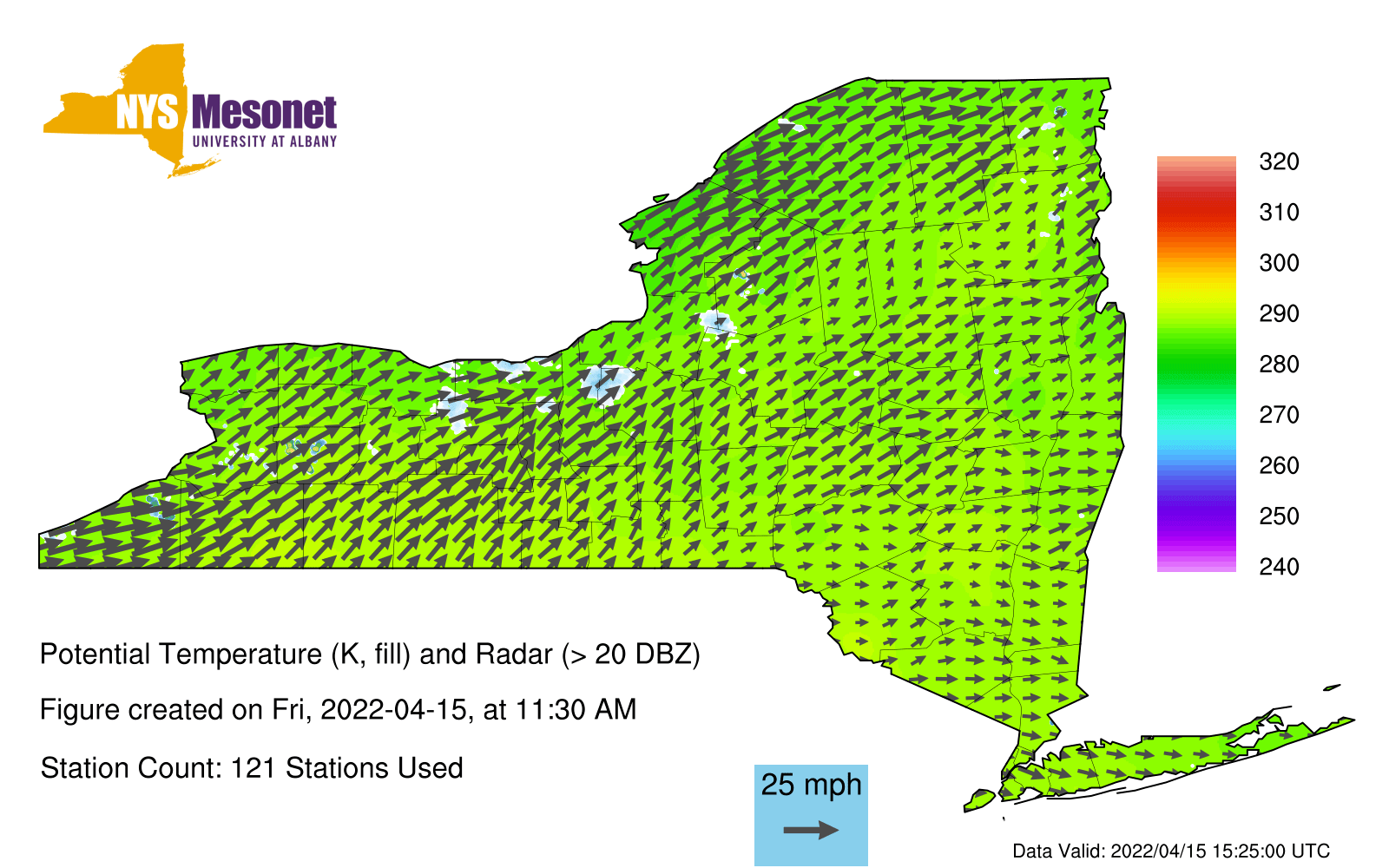 NYS Mesonet
UNIVERSITY AT ALBANY

320
310
300
290
280
270
260
250
240

Potential Temperature (K, fill) and Radar (> 20 DBZ)

Figure created on Fri, 2022-04-15, at 11:30 AM

Station Count: 121 Stations Used

25 mph

Data Valid: 2022/04/15 15:25:00 UTC